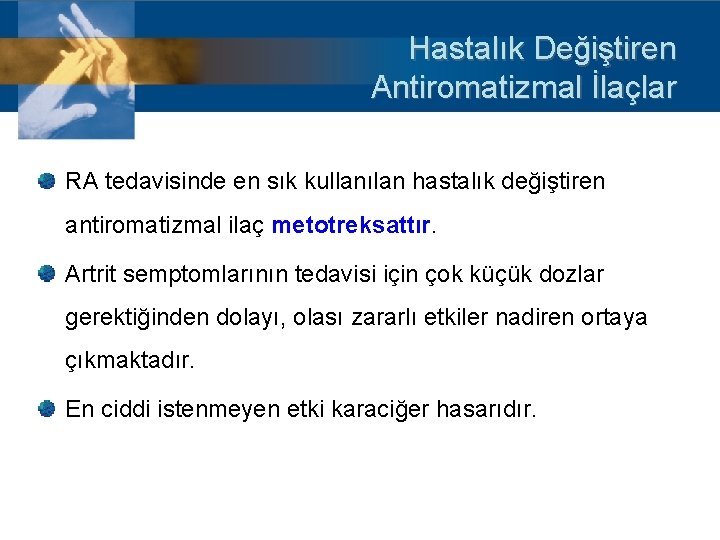 Hastalık Değiştiren Antiromatizmal İlaçlar

RA tedavisinde en sık kullanılan hastalık değiştiren antiromatizmal ilaç metotreksattır.

Artrit semptomlarının tedavisi için çok küçük dozlar gerektiğinden dolayı, olası zararlı etkiler nadiren ortaya çıkmaktadır.

En ciddi istenmeyen etki karaciğer hasarıdır.